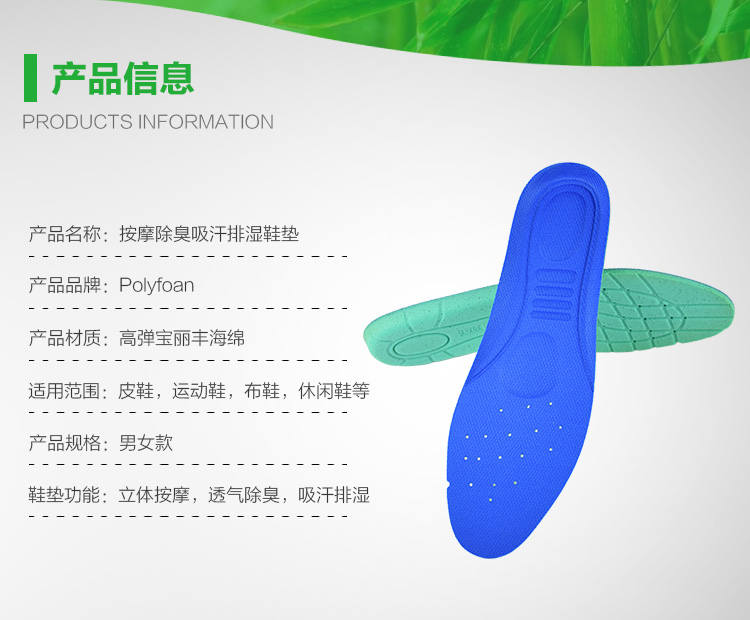 产品信息
PRODUCTS INFORMATION

产品名称：按摩除臭吸汗排湿鞋垫

产品品牌：Polyfoan

产品材质：高弹宝丽丰海绵

适用范围：皮鞋，运动鞋，布鞋，休闲鞋等

产品规格：男女款

鞋垫功能：立体按摩，透气除臭，吸汗排湿